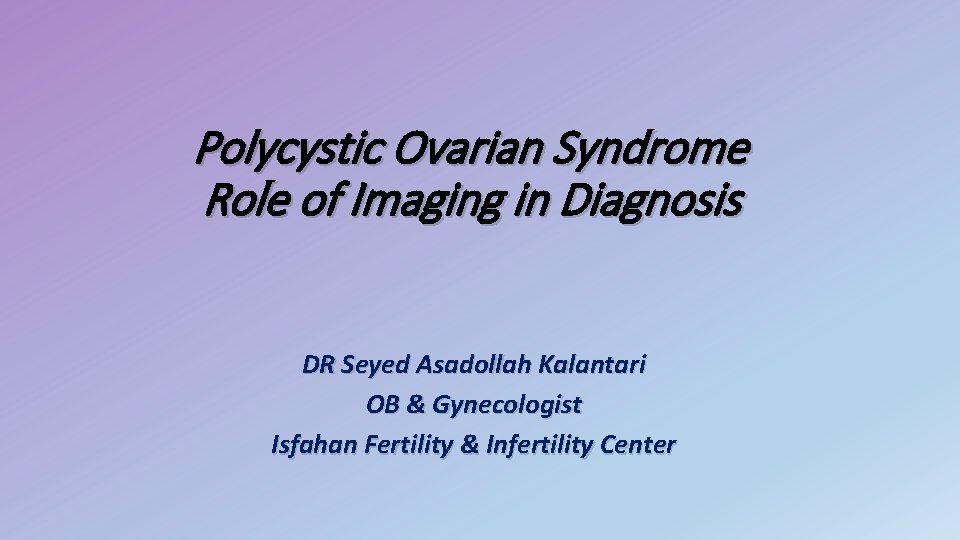 Polycystic Ovarian Syndrome
Role of Imaging in Diagnosis

DR Seyed Asadollah Kalantari
OB & Gynecologist
Isfahan Fertility & Infertility Center